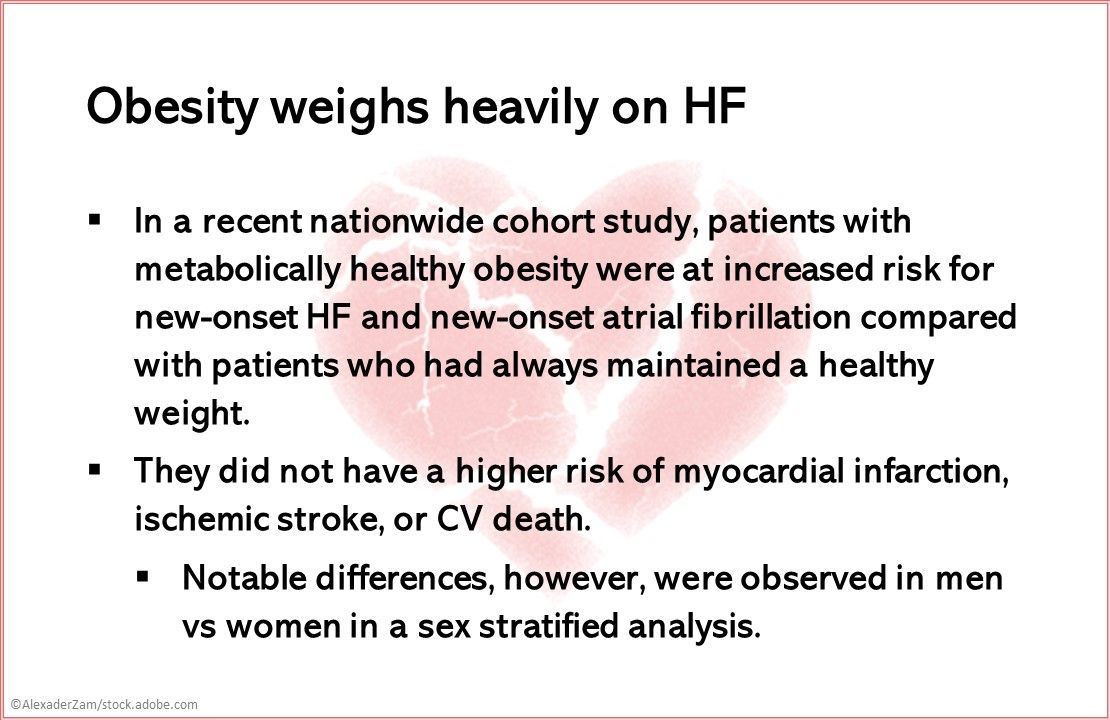 Obesity weighs heavily on HF

▪ In a recent nationwide cohort study, patients with metabolically healthy obesity were at increased risk for new-onset HF and new-onset atrial fibrillation compared with patients who had always maintained a healthy weight.

▪ They did not have a higher risk of myocardial infarction, ischemic stroke, or CV death.

▪ Notable differences, however, were observed in men vs women in a sex stratified analysis.

©AlexaderZam/stock.adobe.com